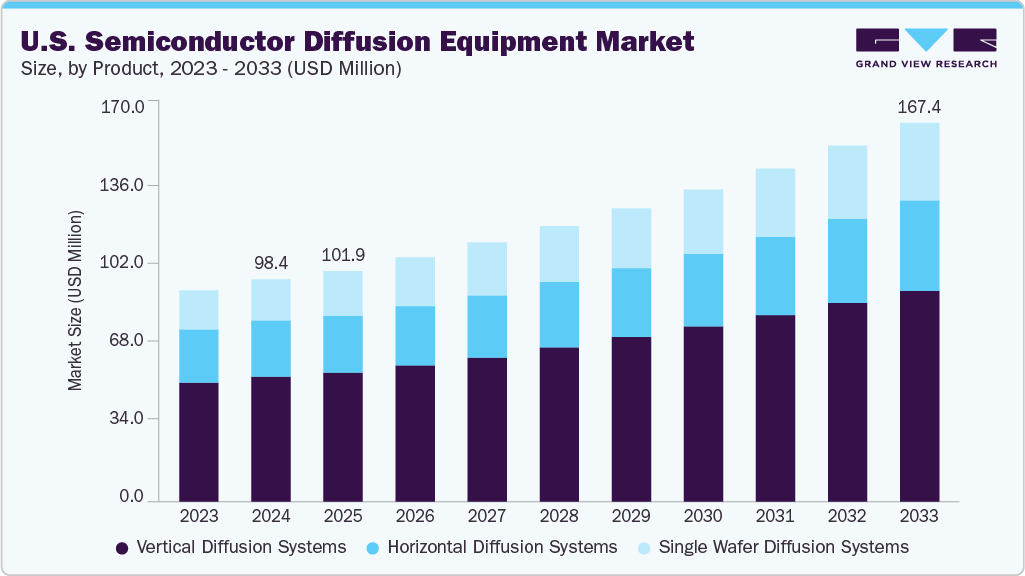 U.S. Semiconductor Diffusion Equipment Market
Size, by Product, 2023 - 2033 (USD Million)

GRAND VIEW RESEARCH

Market Size (USD Million)

170.0
136.0
102.0
68.0
34.0
0.0

98.4
101.9
167.4

2023 2024 2025 2026 2027 2028 2029 2030 2031 2032 2033

Vertical Diffusion Systems Horizontal Diffusion Systems Single Wafer Diffusion Systems